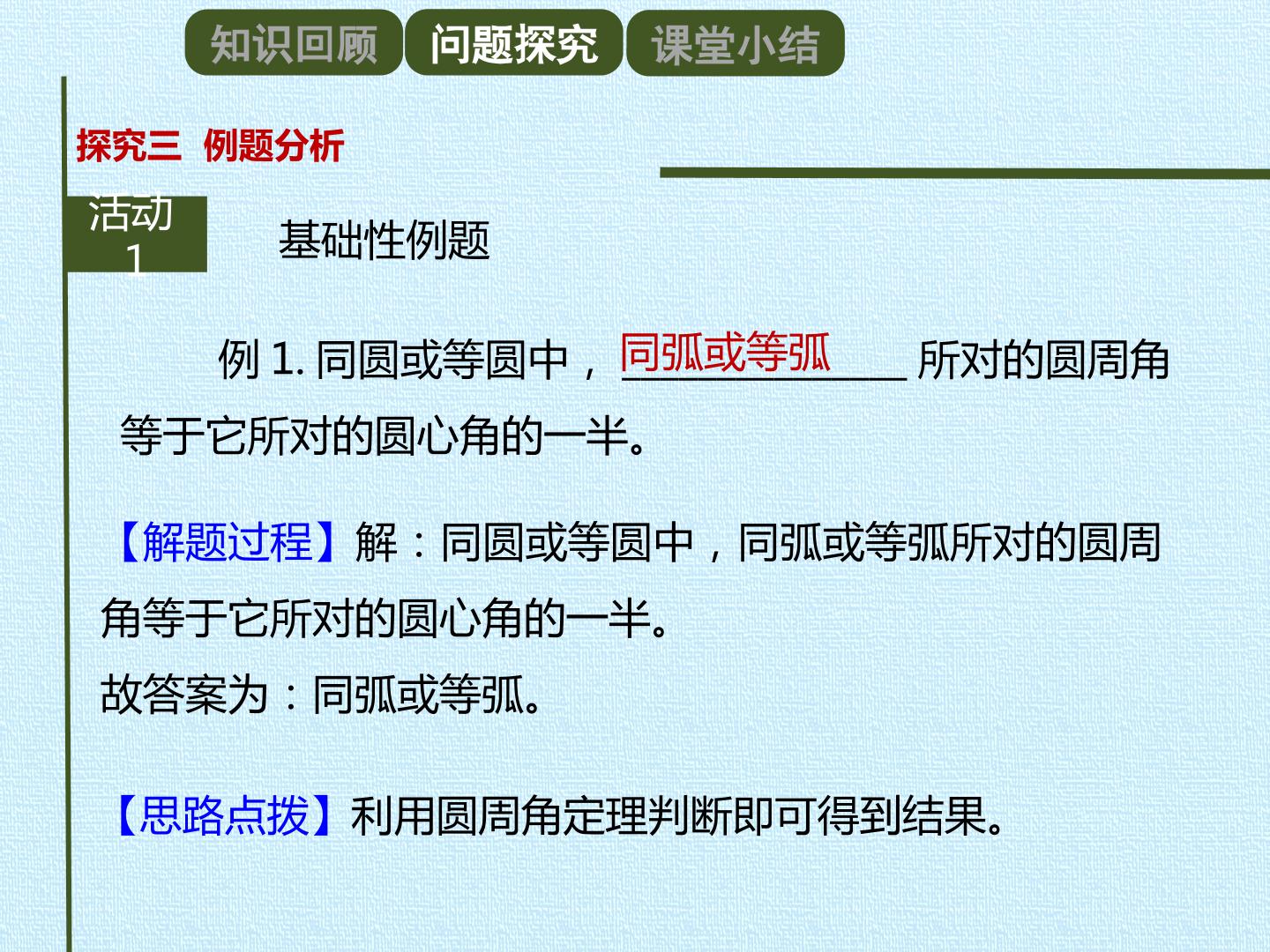 知识回顾 问题探究 课堂小结

探究三 例题分析

活动1

基础性例题

例1.同圆或等圆中，同弧或等弧所对的圆周角等于它所对的圆心角的一半。

【解题过程】解：同圆或等圆中，同弧或等弧所对的圆周角等于它所对的圆心角的一半。
故答案为：同弧或等弧。

【思路点拨】利用圆周角定理判断即可得到结果。